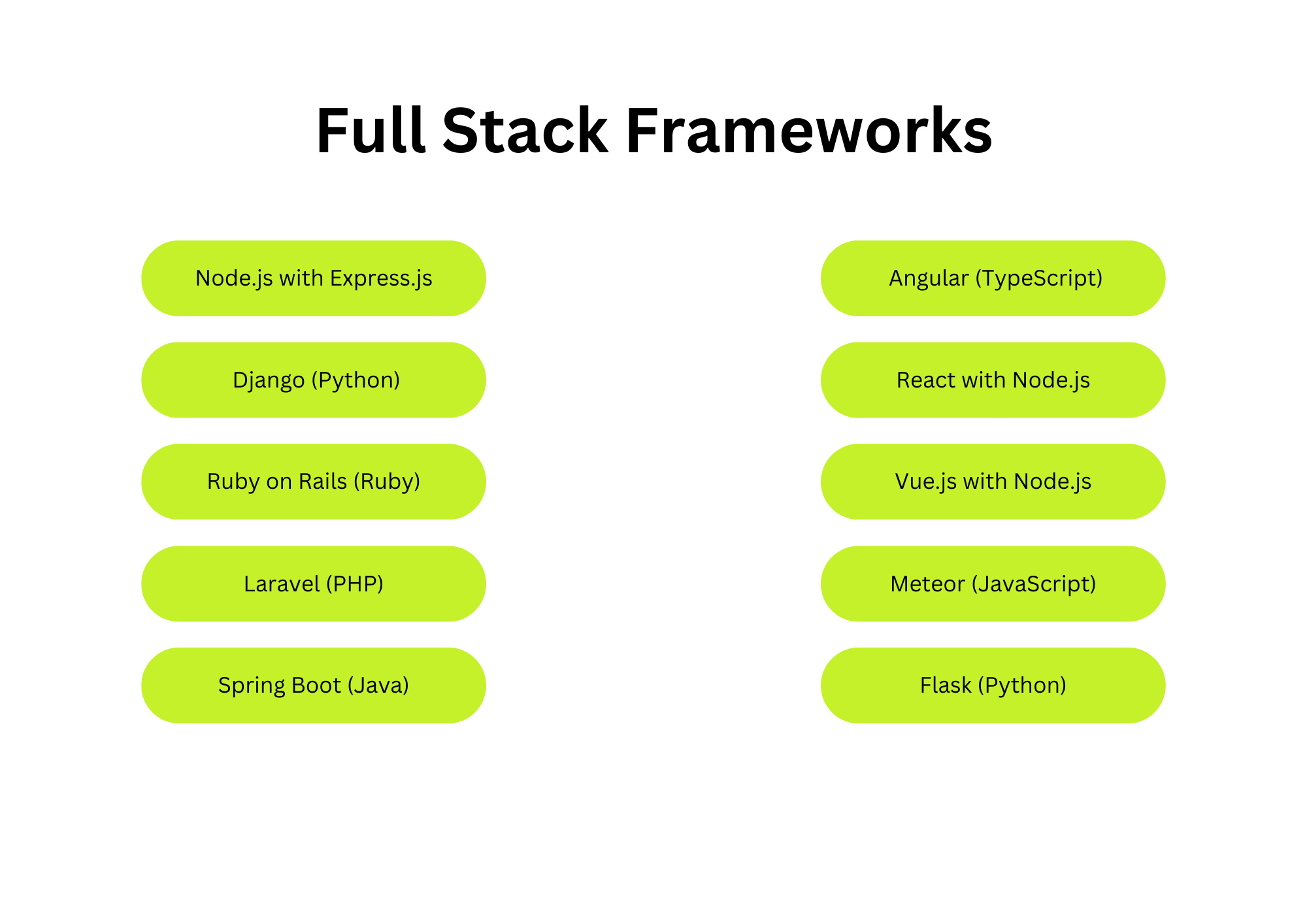 Full Stack Frameworks

Node.js with Express.js

Django (Python)

Ruby on Rails (Ruby)

Laravel (PHP)

Spring Boot (Java)

Angular (TypeScript)

React with Node.js

Vue.js with Node.js

Meteor (JavaScript)

Flask (Python)